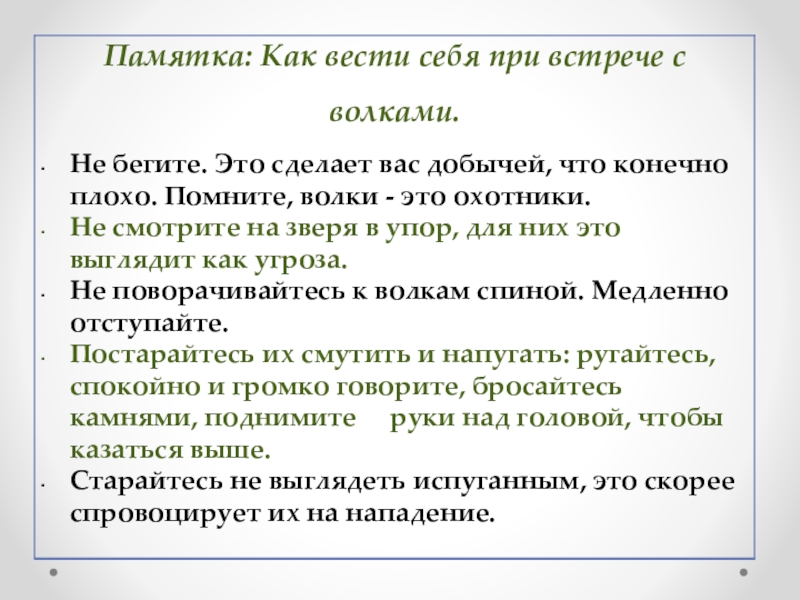 Памятка: Как вести себя при встрече с волками.

• Не бегите. Это сделает вас добычей, что конечно плохо. Помните, волки - это охотники.
• Не смотрите на зверя в упор, для них это выглядит как угроза.
• Не поворачивайтесь к волкам спиной. Медленно отступайте.
• Постарайтесь их смутить и напугать: ругайтесь, спокойно и громко говорите, бросайтесь камнями, поднимите руки над головой, чтобы казаться выше.
• Старайтесь не выглядеть испуганным, это скорее спровоцирует их на нападение.